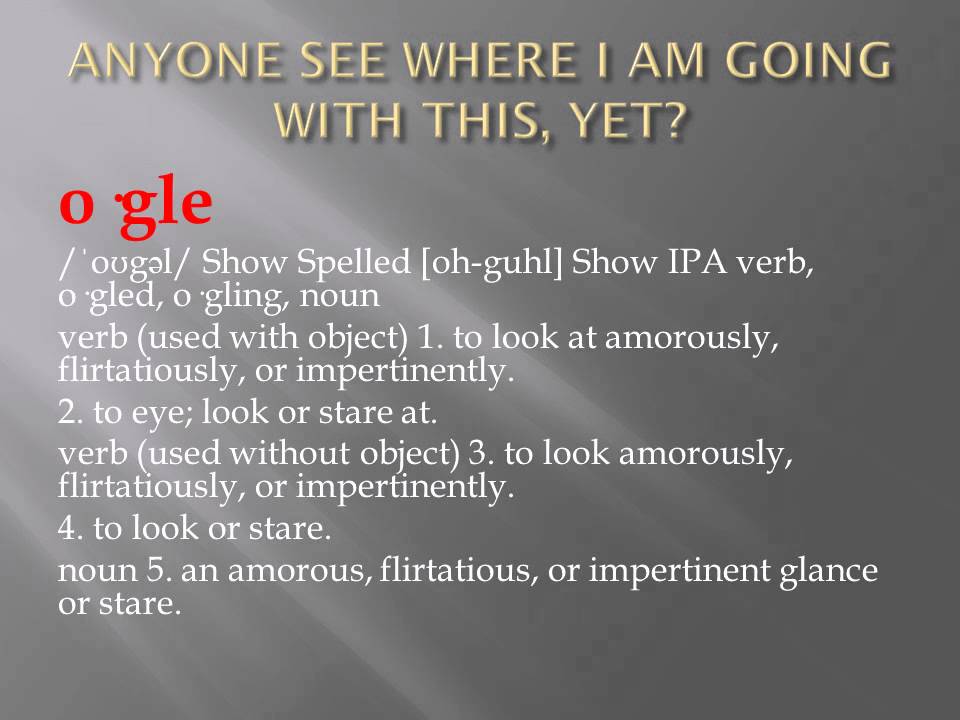 ANYONE SEE WHERE I AM GOING WITH THIS, YET?

o·gle

/ˈoʊgəl/ Show Spelled [oh-guhl] Show IPA verb, o·gled, o·gling, noun

verb (used with object) 1. to look at amorously, flirtatiously, or impertinently.

2. to eye; look or stare at.

verb (used without object) 3. to look amorously, flirtatiously, or impertinently.

4. to look or stare.

noun 5. an amorous, flirtatious, or impertinent glance or stare.